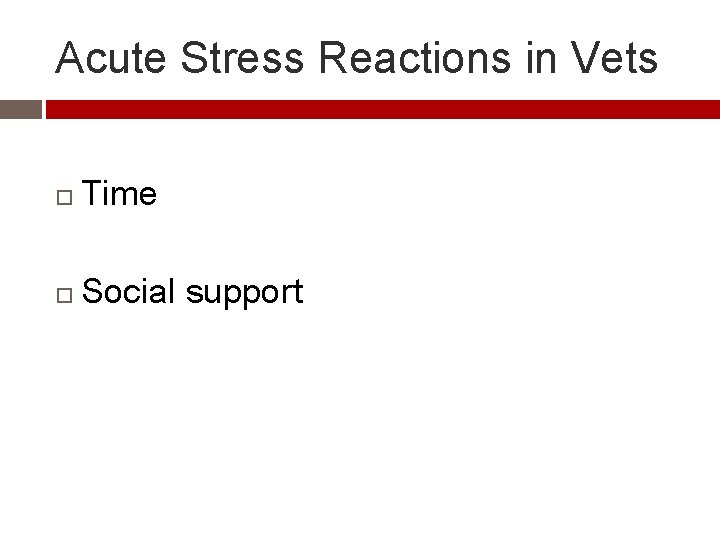 Acute Stress Reactions in Vets

□ Time

□ Social support